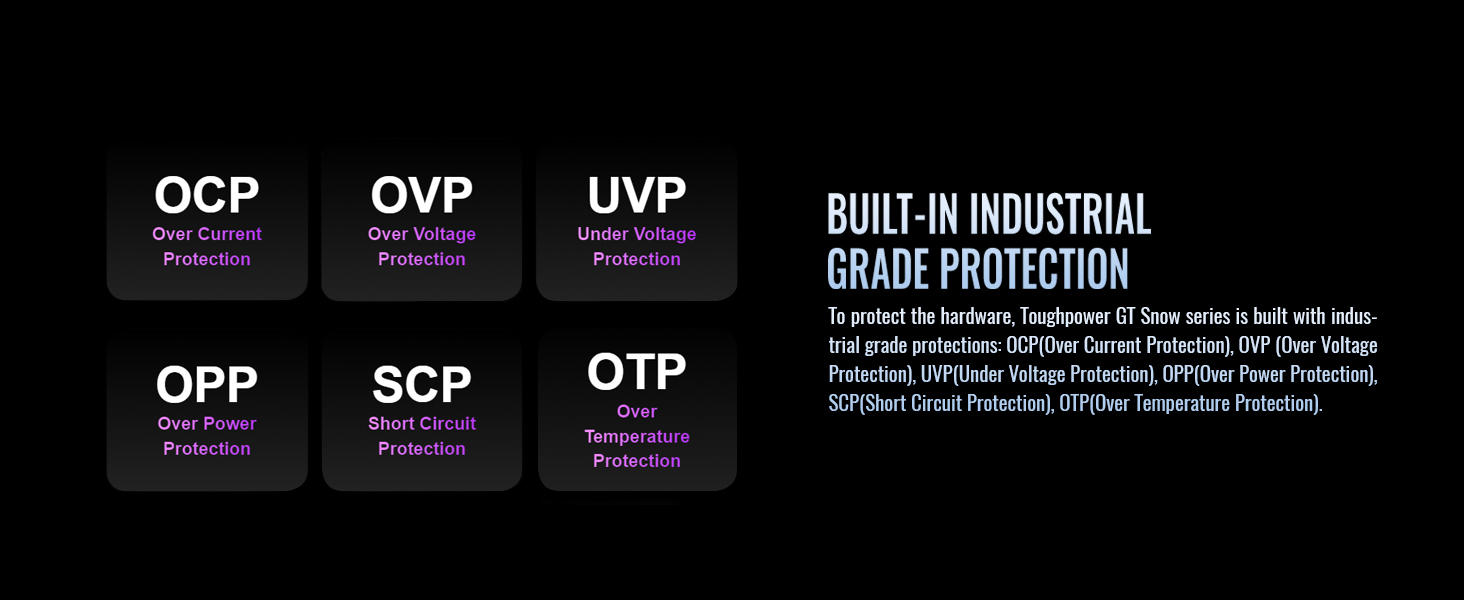 OCP
Over Current Protection

OVP
Over Voltage Protection

UVP
Under Voltage Protection

OPP
Over Power Protection

SCP
Short Circuit Protection

OTP
Over Temperature Protection

BUILT-IN INDUSTRIAL GRADE PROTECTION

To protect the hardware, Toughpower GT Snow series is built with industrial grade protections: OCP(Over Current Protection), OVP (Over Voltage Protection), UVP(Under Voltage Protection), OPP(Over Power Protection), SCP(Short Circuit Protection), OTP(Over Temperature Protection).